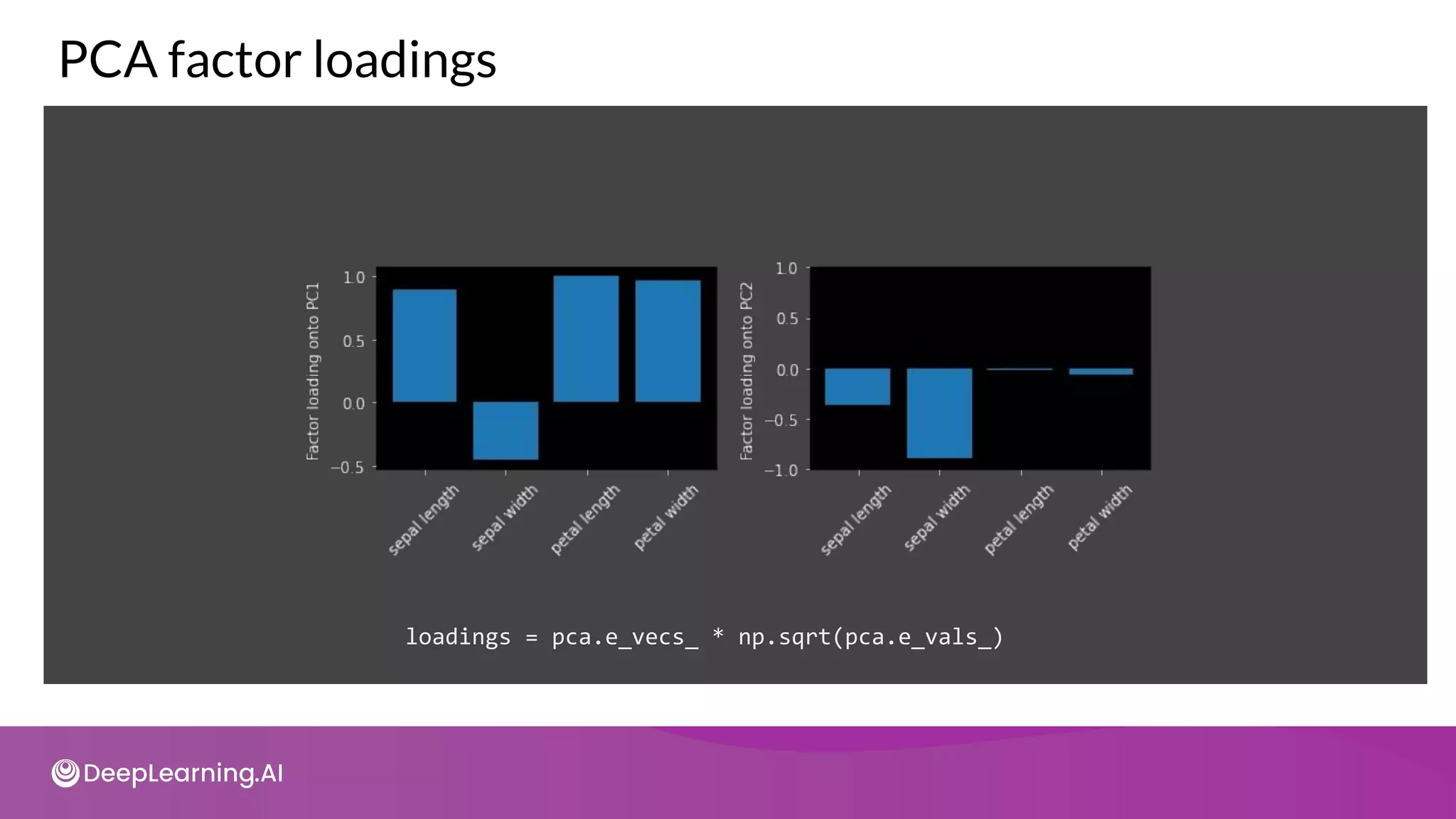 PCA factor loadings

Factor loading onto PC1

1.0
0.5
0.0
−0.5

sepal length
sepal width
petal length
petal width

Factor loading onto PC2

1.0
0.5
0.0
−0.5
−1.0

sepal length
sepal width
petal length
petal width

loadings = pca.e_vecs_ * np.sqrt(pca.e_vals_)

DeepLearning.AI